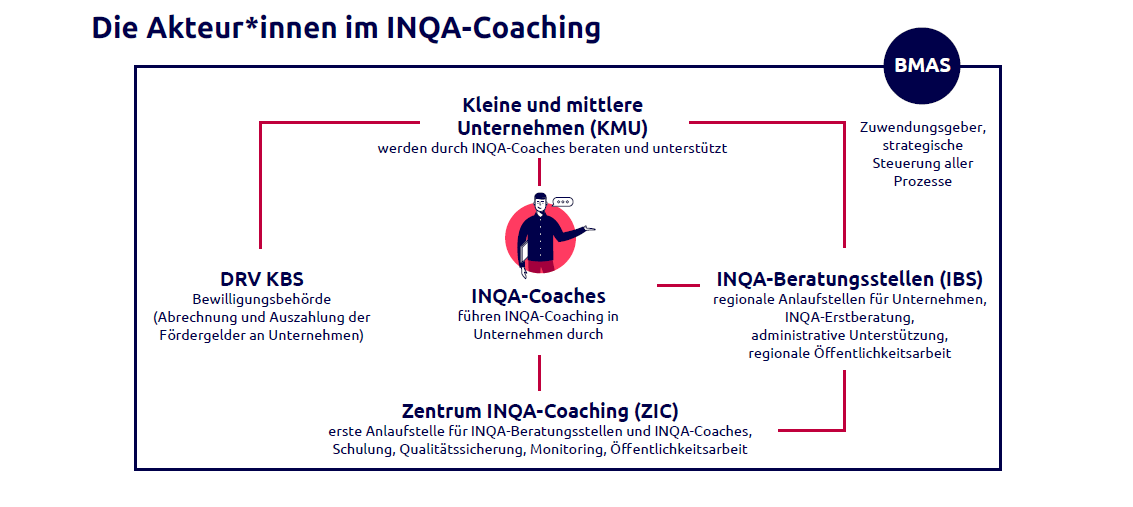 Die Akteur*innen im INQA-Coaching

BMAS

Zuwendungsgeber, strategische Steuerung aller Prozesse

Kleine und mittlere Unternehmen (KMU)
werden durch INQA-Coaches beraten und unterstützt

DRV KBS
Bewilligungsbehörde (Abrechnung und Auszahlung der Fördergelder an Unternehmen)

INQA-Coaches
führen INQA-Coaching in Unternehmen durch

INQA-Beratungsstellen (IBS)
regionale Anlaufstellen für Unternehmen, INQA-Erstberatung, administrative Unterstützung, regionale Öffentlichkeitsarbeit

Zentrum INQA-Coaching (ZIC)
erste Anlaufstelle für INQA-Beratungsstellen und INQA-Coaches, Schulung, Qualitätssicherung, Monitoring, Öffentlichkeitsarbeit